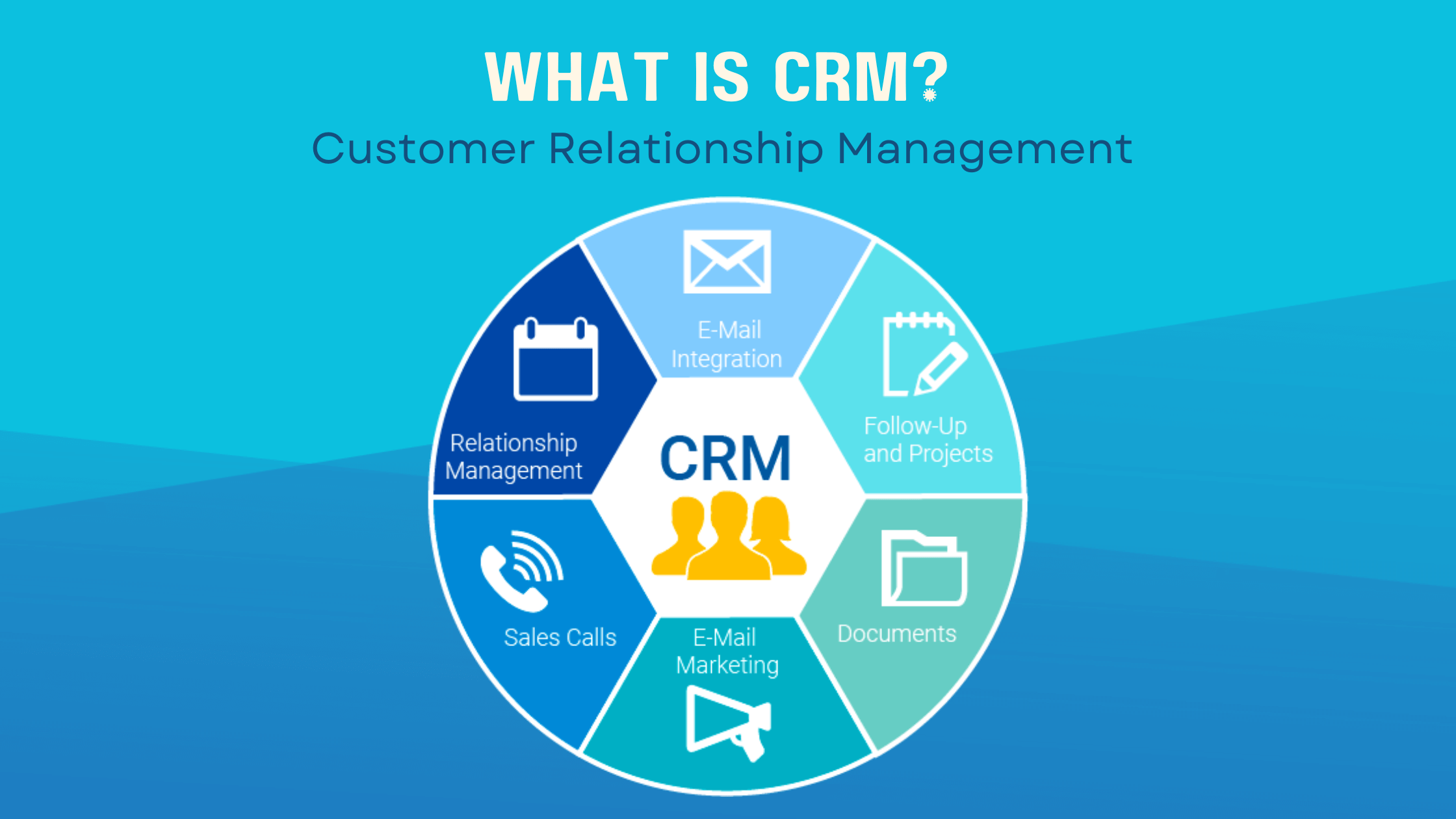 WHAT IS CRM?

Customer Relationship Management

E-Mail Integration

Relationship Management

CRM

Follow-Up and Projects

Sales Calls

E-Mail Marketing

Documents